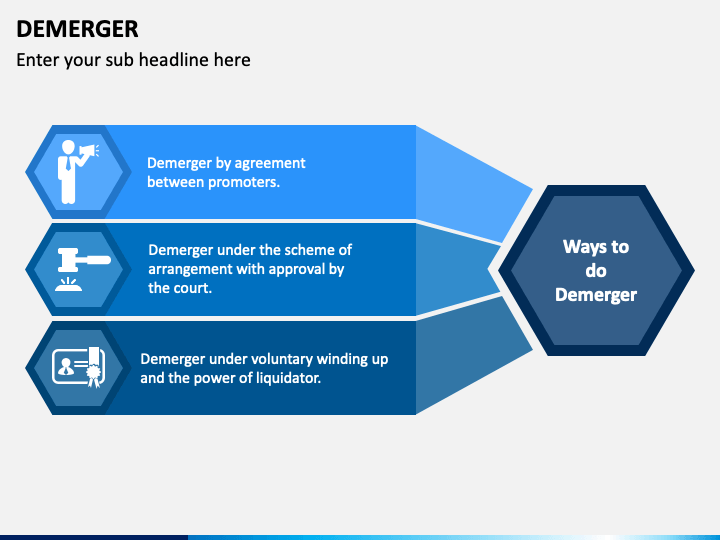 DEMERGER

Enter your sub headline here

Demerger by agreement between promoters.

Demerger under the scheme of arrangement with approval by the court.

Demerger under voluntary winding up and the power of liquidator.

Ways to do Demerger